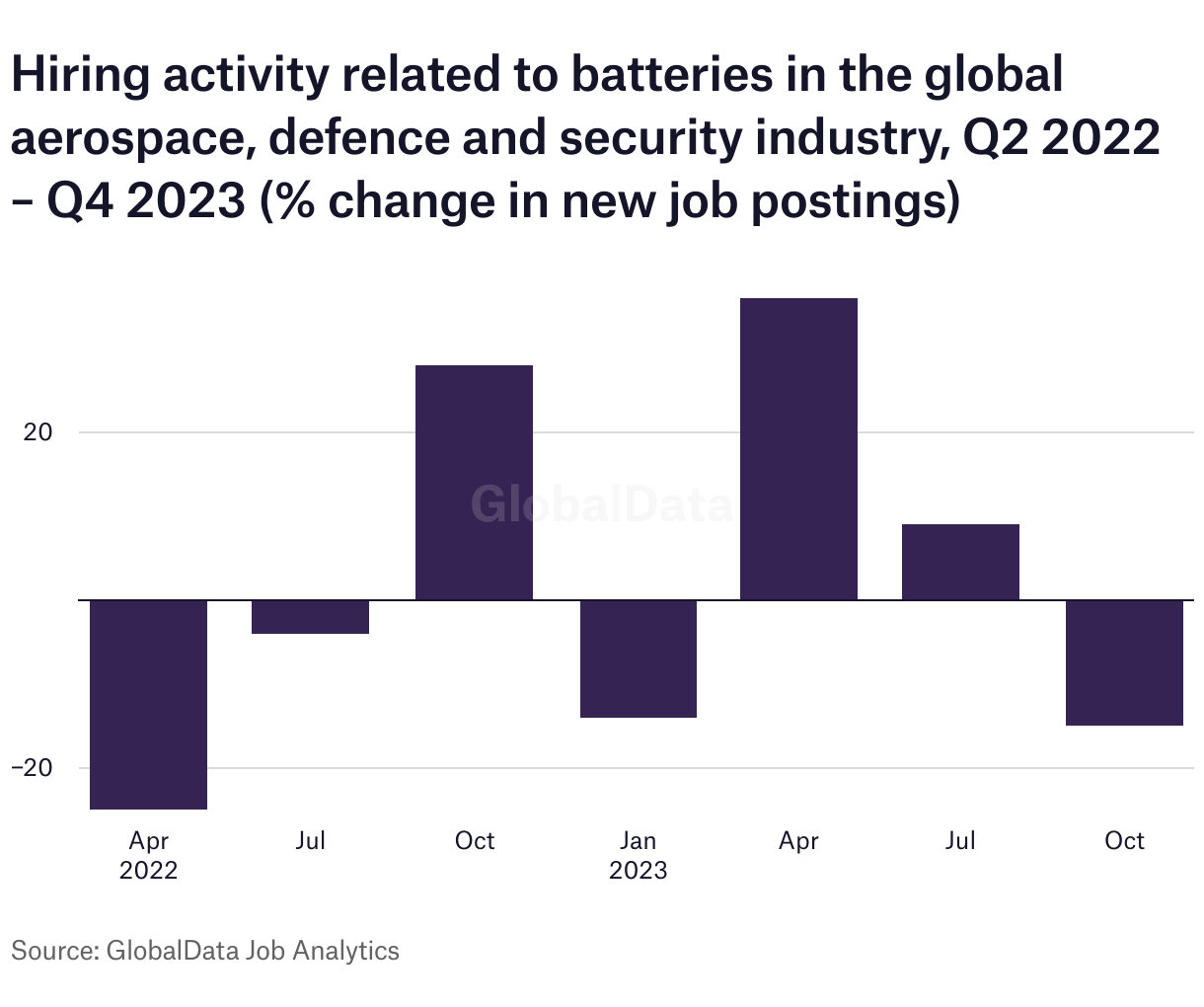 Hiring activity related to batteries in the global aerospace, defence and security industry, Q2 2022 – Q4 2023 (% change in new job postings)

20

GlobalData

−20

Apr
2022

Jul

Oct

Jan
2023

Apr

Jul

Oct

Source: GlobalData Job Analytics